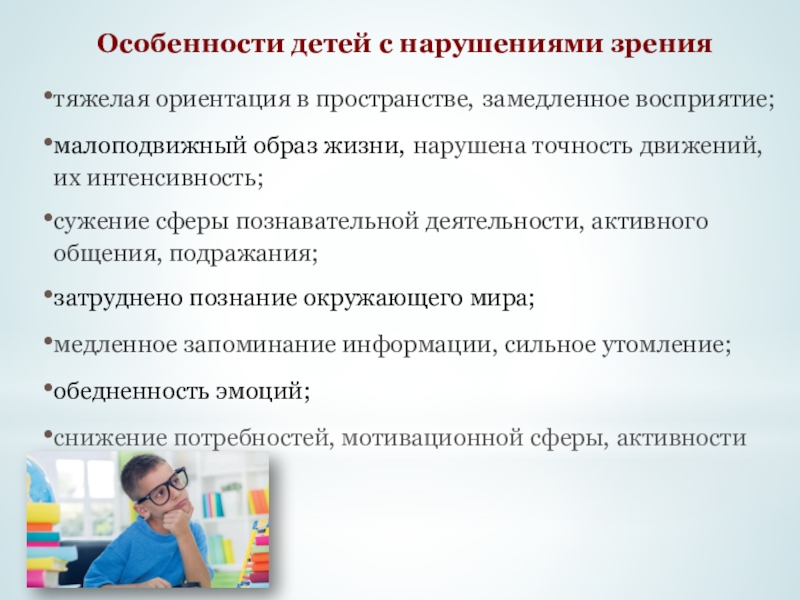 Особенности детей с нарушениями зрения

•тяжелая ориентация в пространстве, замедленное восприятие;

•малоподвижный образ жизни, нарушена точность движений, их интенсивность;

•сужение сферы познавательной деятельности, активного общения, подражания;

•затруднено познание окружающего мира;

•медленное запоминание информации, сильное утомление;

•обедненность эмоций;

•снижение потребностей, мотивационной сферы, активности